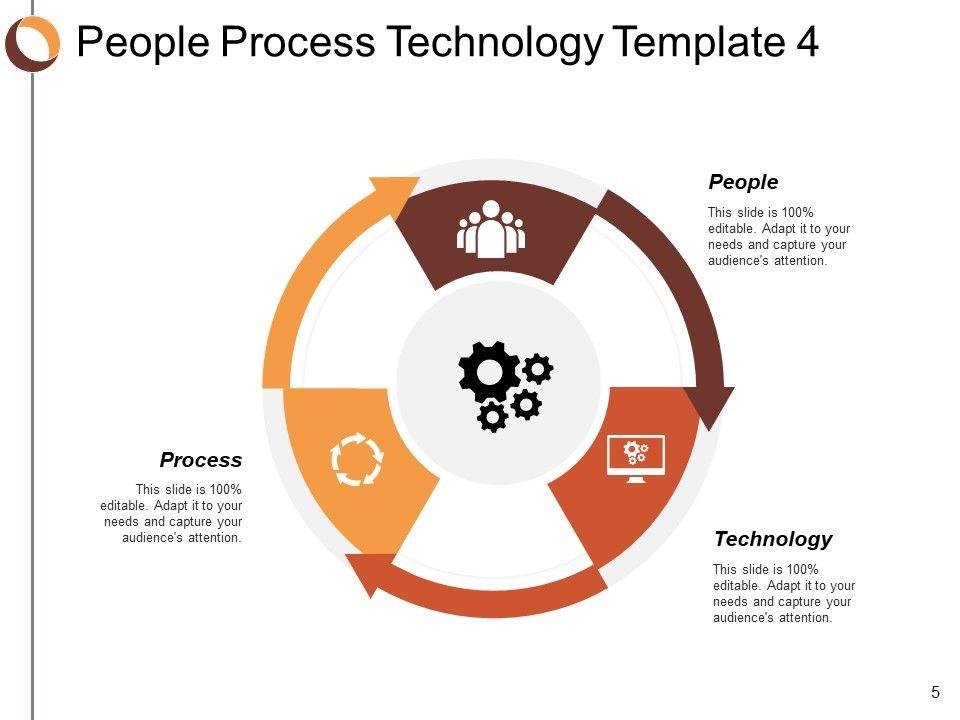 People Process Technology Template 4

People

This slide is 100% editable. Adapt it to your needs and capture your audience's attention.

Process

This slide is 100% editable. Adapt it to your needs and capture your audience's attention.

Technology

This slide is 100% editable. Adapt it to your needs and capture your audience's attention.

5